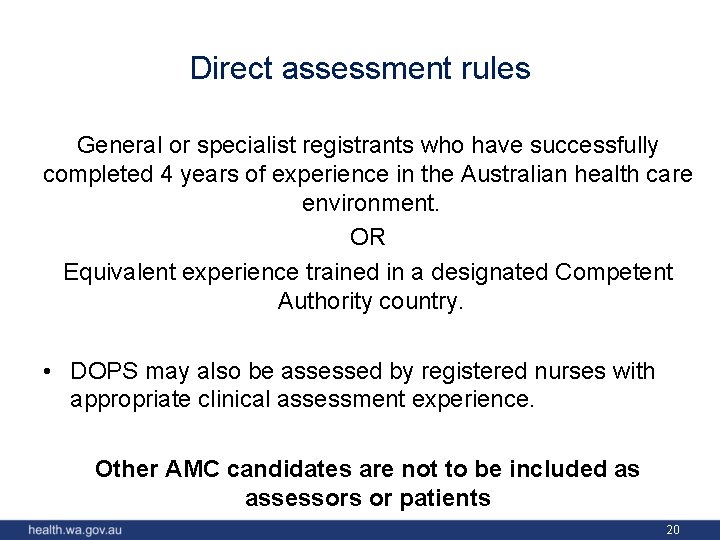 Direct assessment rules

General or specialist registrants who have successfully completed 4 years of experience in the Australian health care environment.

OR

Equivalent experience trained in a designated Competent Authority country.

• DOPS may also be assessed by registered nurses with appropriate clinical assessment experience.

Other AMC candidates are not to be included as assessors or patients

health.wa.gov.au

20